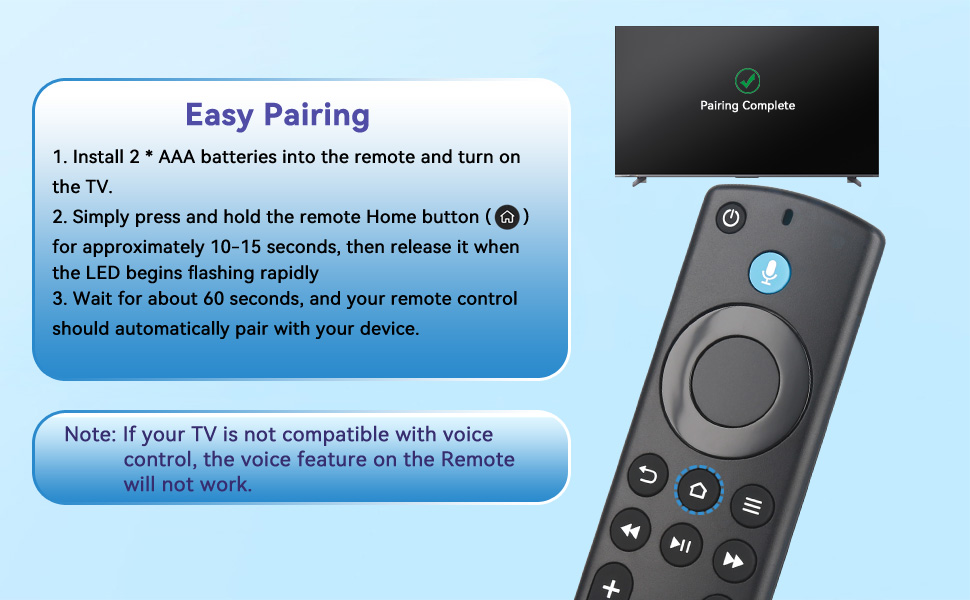 Easy Pairing

1. Install 2 * AAA batteries into the remote and turn on the TV.

2. Simply press and hold the remote Home button ( ) for approximately 10-15 seconds, then release it when the LED begins flashing rapidly

3. Wait for about 60 seconds, and your remote control should automatically pair with your device.

Note: If your TV is not compatible with voice control, the voice feature on the Remote will not work.

Pairing Complete